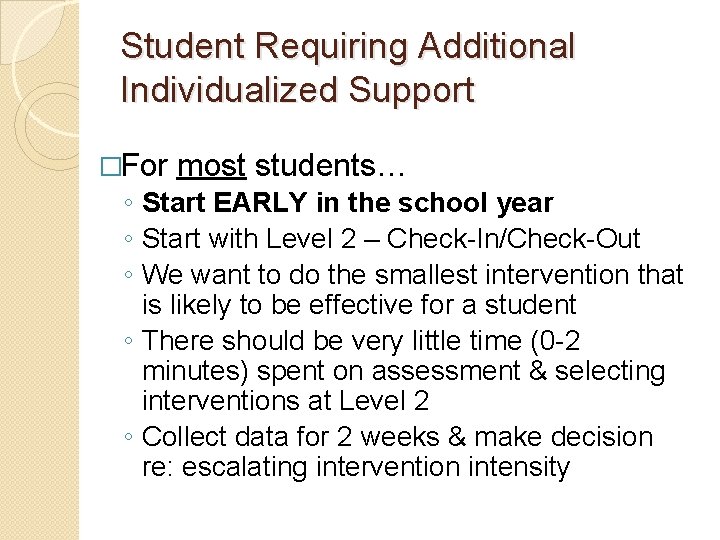 Student Requiring Additional Individualized Support

□For most students…
◦ Start EARLY in the school year
◦ Start with Level 2 – Check-In/Check-Out
◦ We want to do the smallest intervention that is likely to be effective for a student
◦ There should be very little time (0-2 minutes) spent on assessment & selecting interventions at Level 2
◦ Collect data for 2 weeks & make decision re: escalating intervention intensity